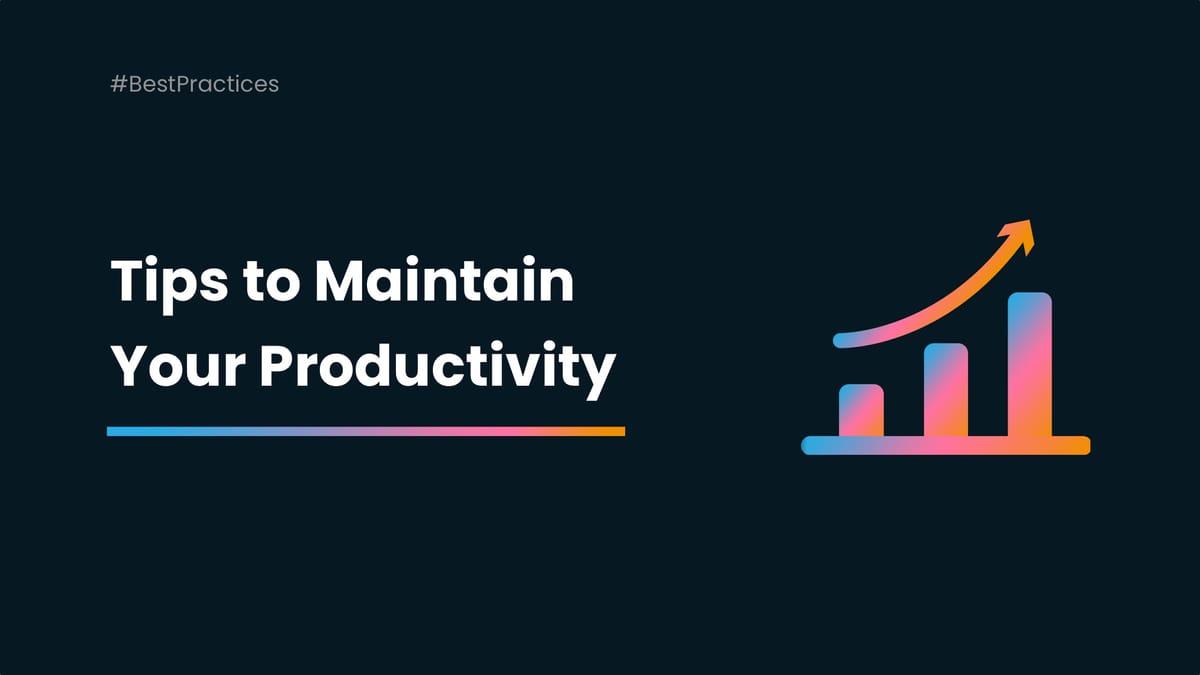 #BestPractices

Tips to Maintain Your Productivity